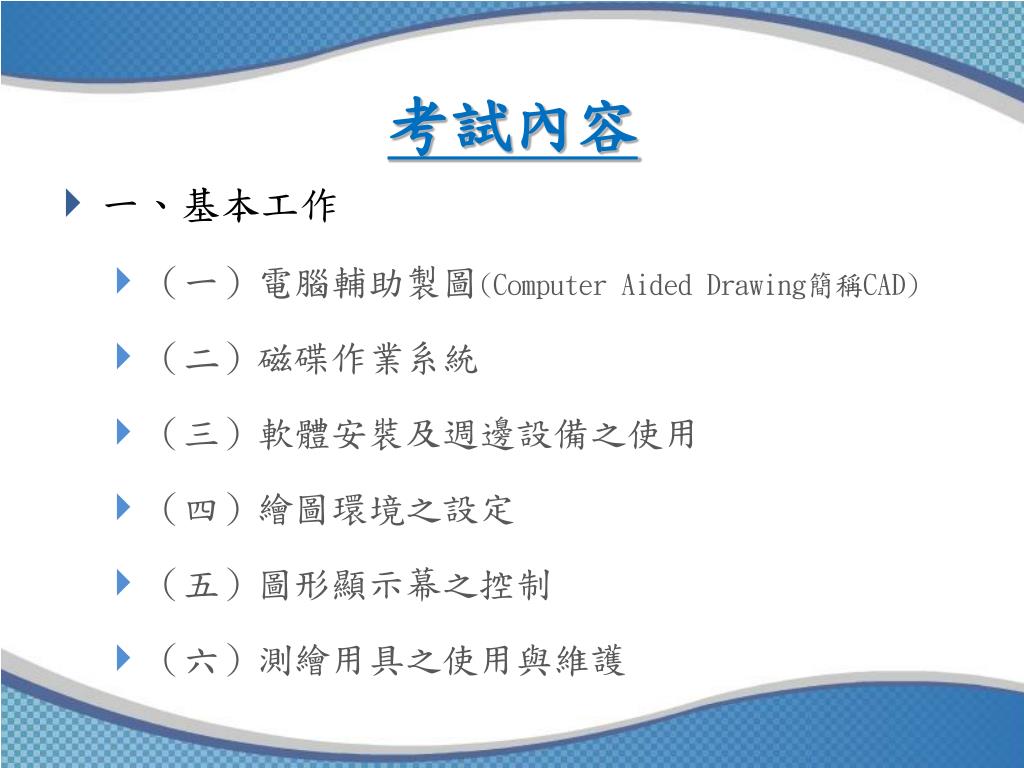 考試內容

一、基本工作

（一）電腦輔助製圖(Computer Aided Drawing簡稱CAD)

（二）磁碟作業系統

（三）軟體安裝及週邊設備之使用

（四）繪圖環境之設定

（五）圖形顯示幕之控制

（六）測繪用具之使用與維護